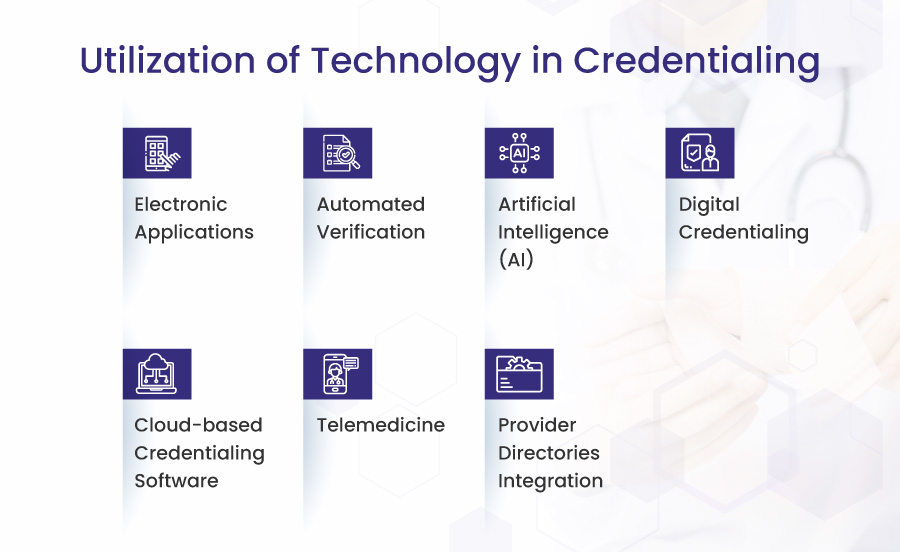 Utilization of Technology in Credentialing

AI

Electronic Applications

Automated Verification

Artificial Intelligence (AI)

Digital Credentialing

Cloud-based Credentialing Software

Telemedicine

Provider Directories Integration